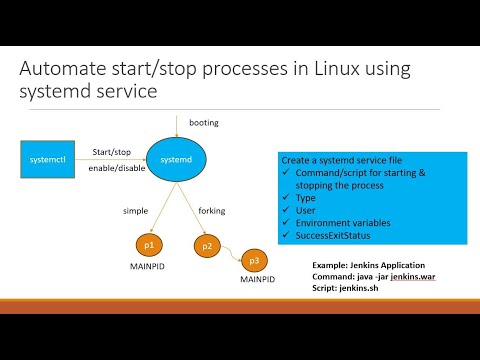 Automate start/stop processes in Linux using systemd service

booting

systemctl

Start/stop

enable/disable

systemd

simple

forking

p1

MAINPID

p2

p3

MAINPID

Create a systemd service file
✓ Command/script for starting & stopping the process
✓ Type
✓ User
✓ Environment variables
✓ SuccessExitStatus

Example: Jenkins Application
Command: java -jar jenkins.war
Script: jenkins.sh